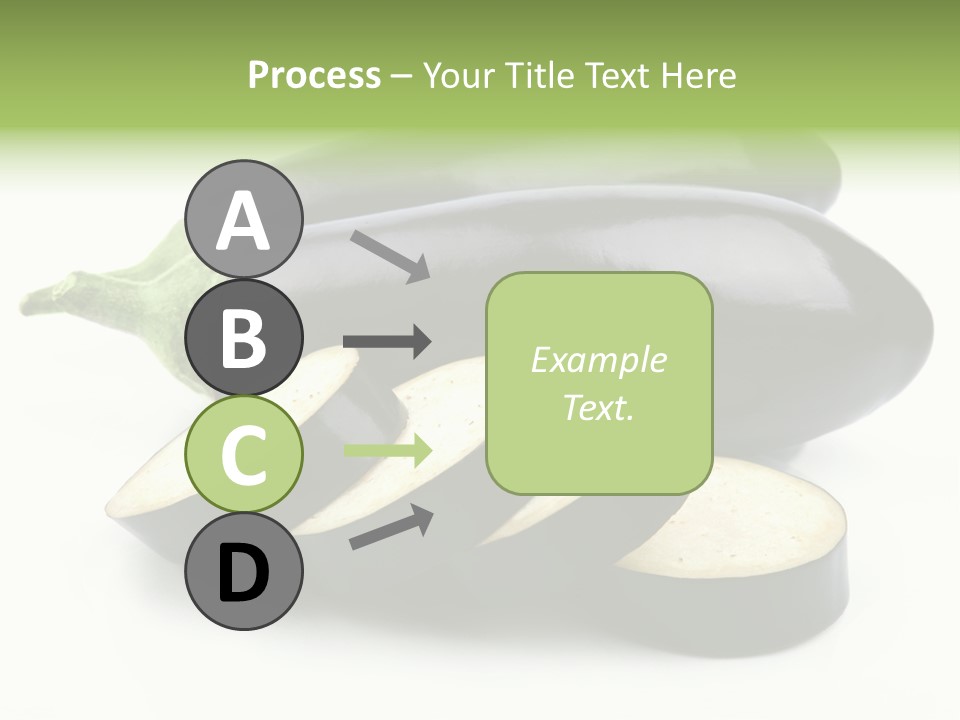 Process – Your Title Text Here

A

B

C

D

Example Text.